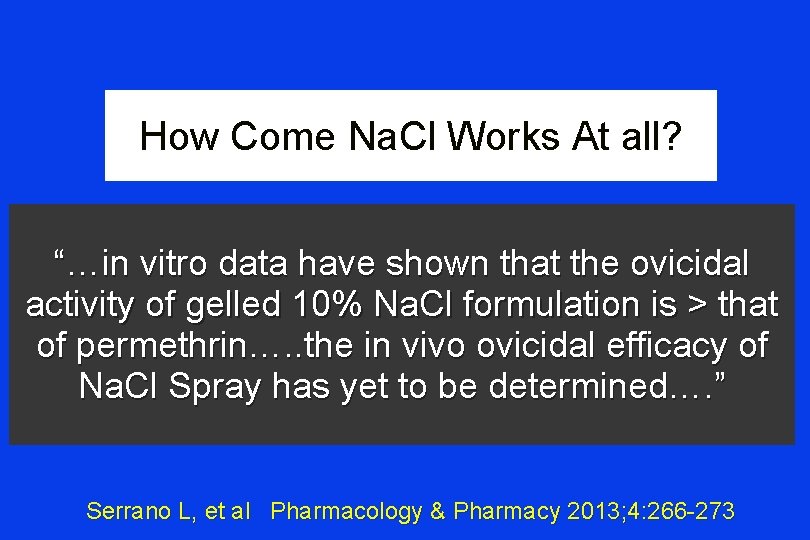 How Come NaCl Works At all?

“…in vitro data have shown that the ovicidal activity of gelled 10% NaCl formulation is > that of permethrin…..the in vivo ovicidal efficacy of NaCl Spray has yet to be determined….”

Serrano L, et al Pharmacology & Pharmacy 2013;4:266-273